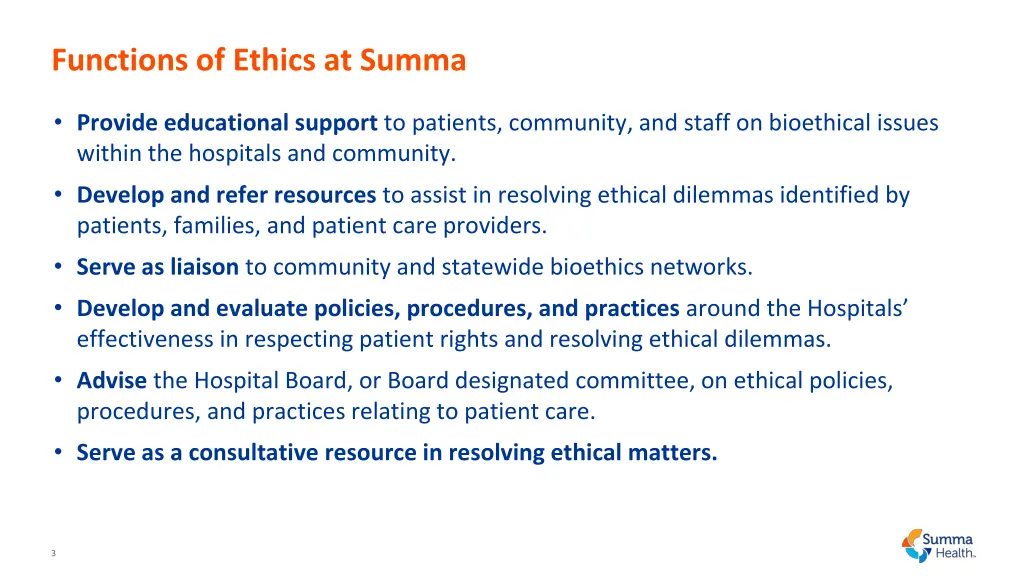 Functions of Ethics at Summa

• Provide educational support to patients, community, and staff on bioethical issues within the hospitals and community.

• Develop and refer resources to assist in resolving ethical dilemmas identified by patients, families, and patient care providers.

• Serve as liaison to community and statewide bioethics networks.

• Develop and evaluate policies, procedures, and practices around the Hospitals' effectiveness in respecting patient rights and resolving ethical dilemmas.

• Advise the Hospital Board, or Board designated committee, on ethical policies, procedures, and practices relating to patient care.

• Serve as a consultative resource in resolving ethical matters.

3

Summa Health.